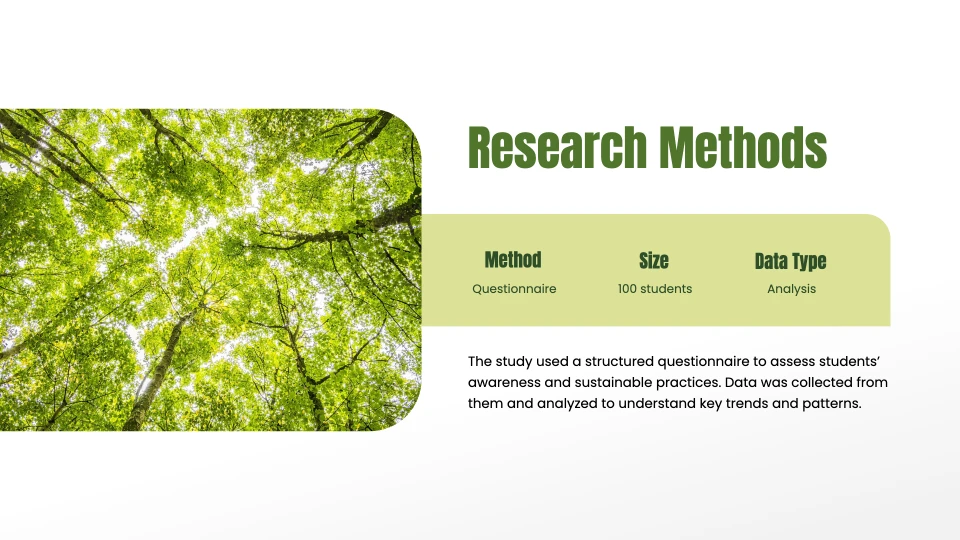 Research Methods

| Method | Size | Data Type |
|---|---|---|
| Questionnaire | 100 students | Analysis |

The study used a structured questionnaire to assess students' awareness and sustainable practices. Data was collected from them and analyzed to understand key trends and patterns.